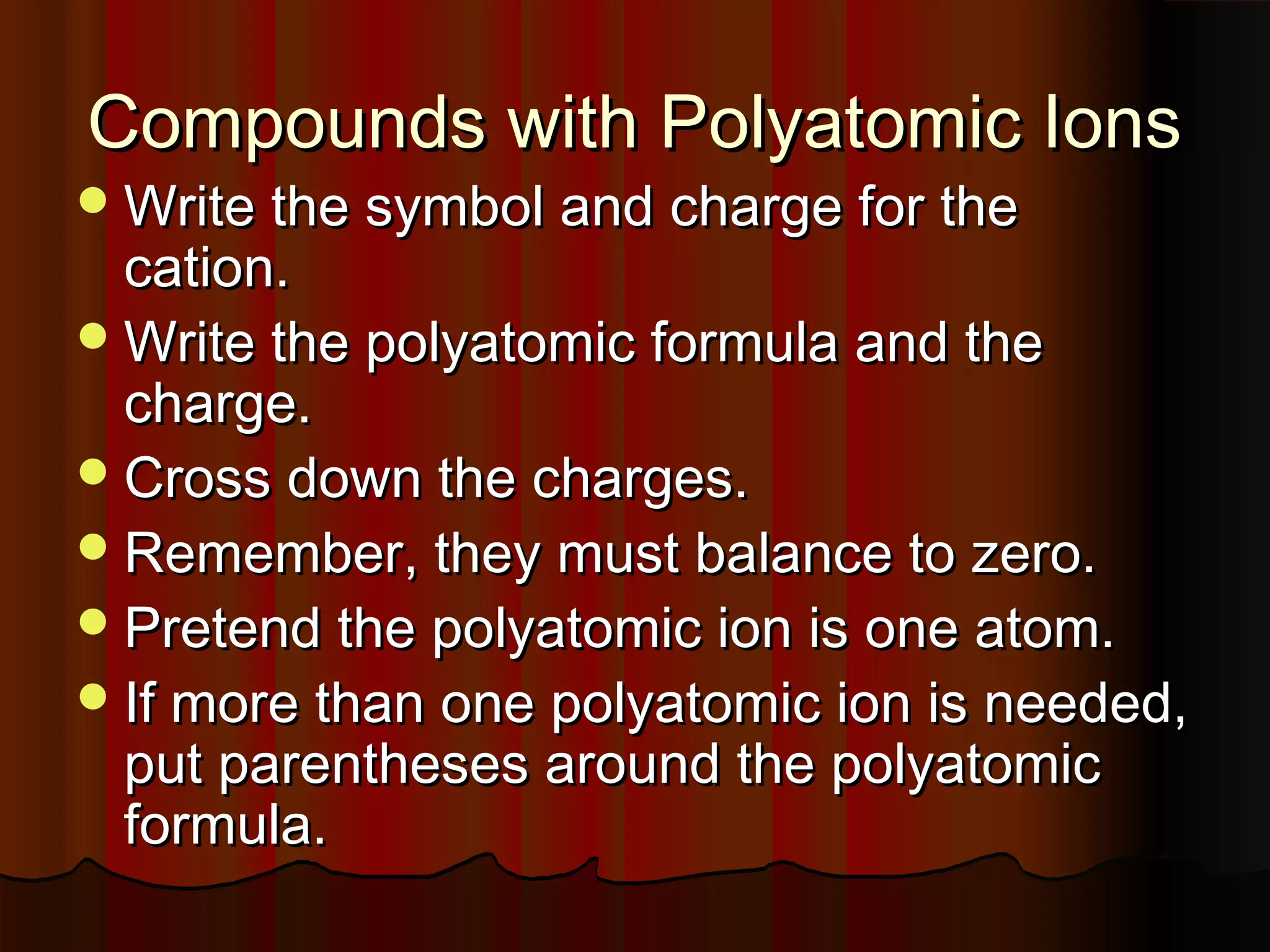 Compounds with Polyatomic Ions

- Write the symbol and charge for the cation.
- Write the polyatomic formula and the charge.
- Cross down the charges.
- Remember, they must balance to zero.
- Pretend the polyatomic ion is one atom.
- If more than one polyatomic ion is needed, put parentheses around the polyatomic formula.